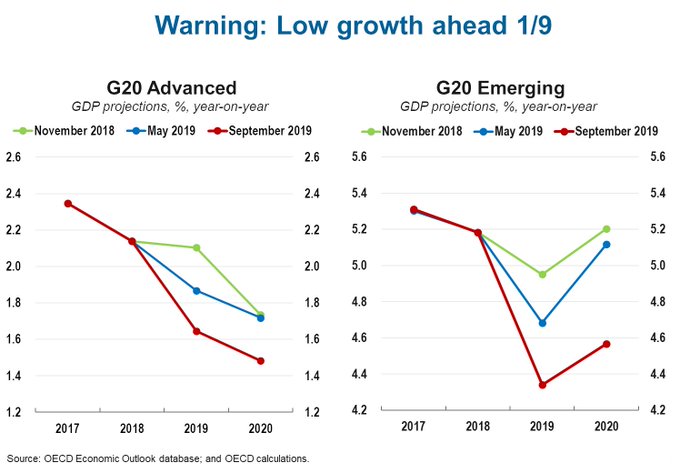 Warning: Low growth ahead 1/9

G20 Advanced
GDP projections, %, year-on-year

November 2018
May 2019
September 2019

2.6
2.4
2.2
2.0
1.8
1.6
1.4
1.2

2.6
2.4
2.2
2.0
1.8
1.6
1.4
1.2

2017
2018
2019
2020

G20 Emerging
GDP projections, %, year-on-year

November 2018
May 2019
September 2019

5.6
5.4
5.2
5.0
4.8
4.6
4.4
4.2

5.6
5.4
5.2
5.0
4.8
4.6
4.4
4.2

2017
2018
2019
2020

Source: OECD Economic Outlook database; and OECD calculations.